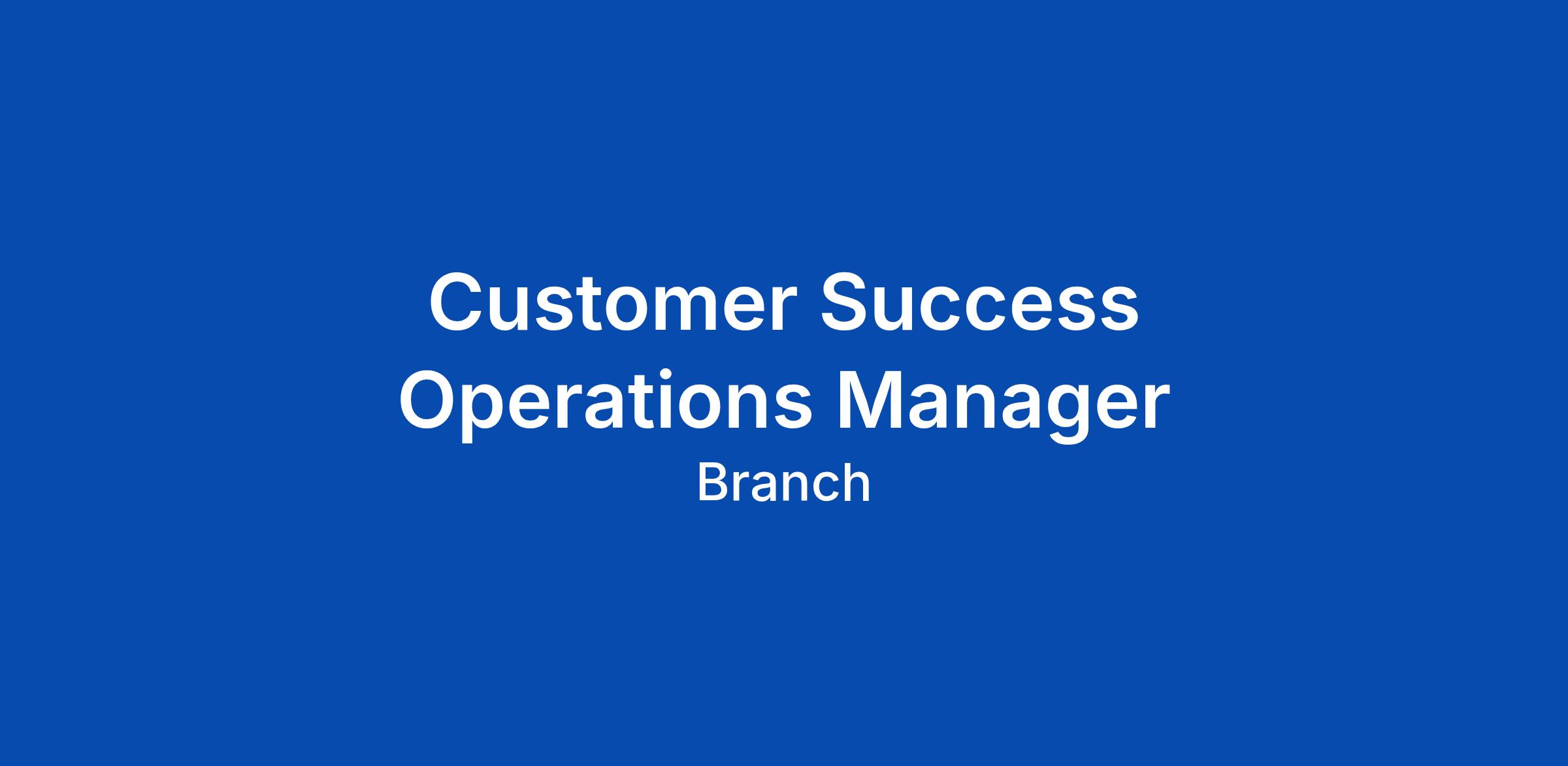 Customer Success Operations Manager

Branch